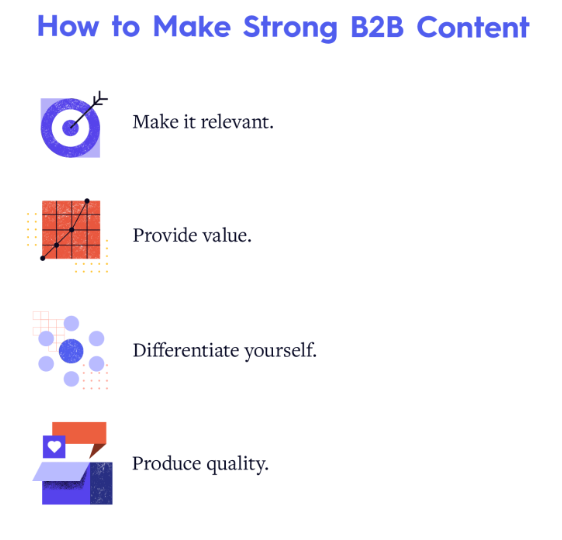 How to Make Strong B2B Content

Make it relevant.

Provide value.

Differentiate yourself.

Produce quality.